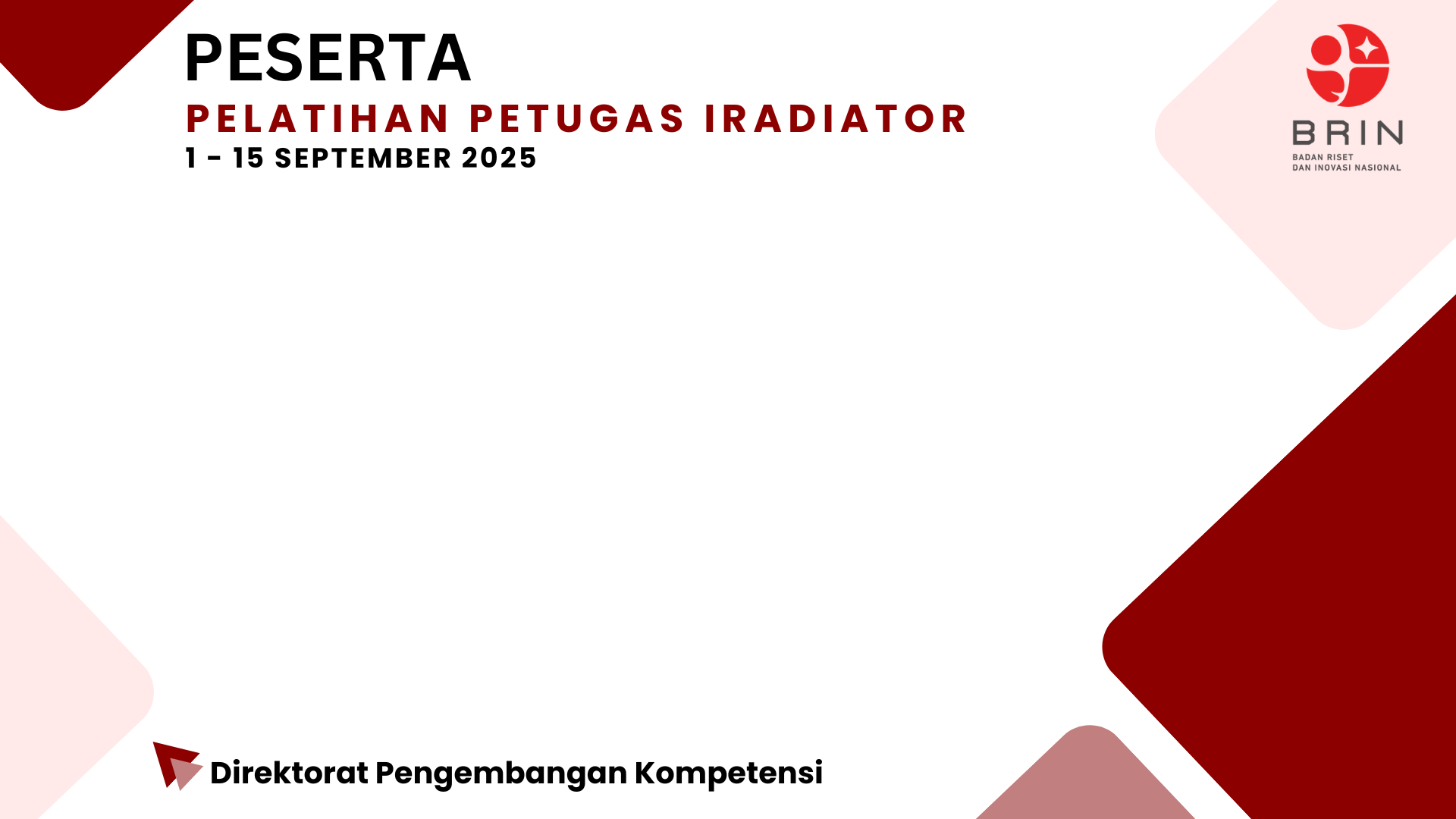 PESERTA
PELATIHAN PETUGAS IRADIATOR
1 - 15 SEPTEMBER 2025

BRIN
BADAN RISET
DAN INOVASI NASIONAL

Direktorat Pengembangan Kompetensi